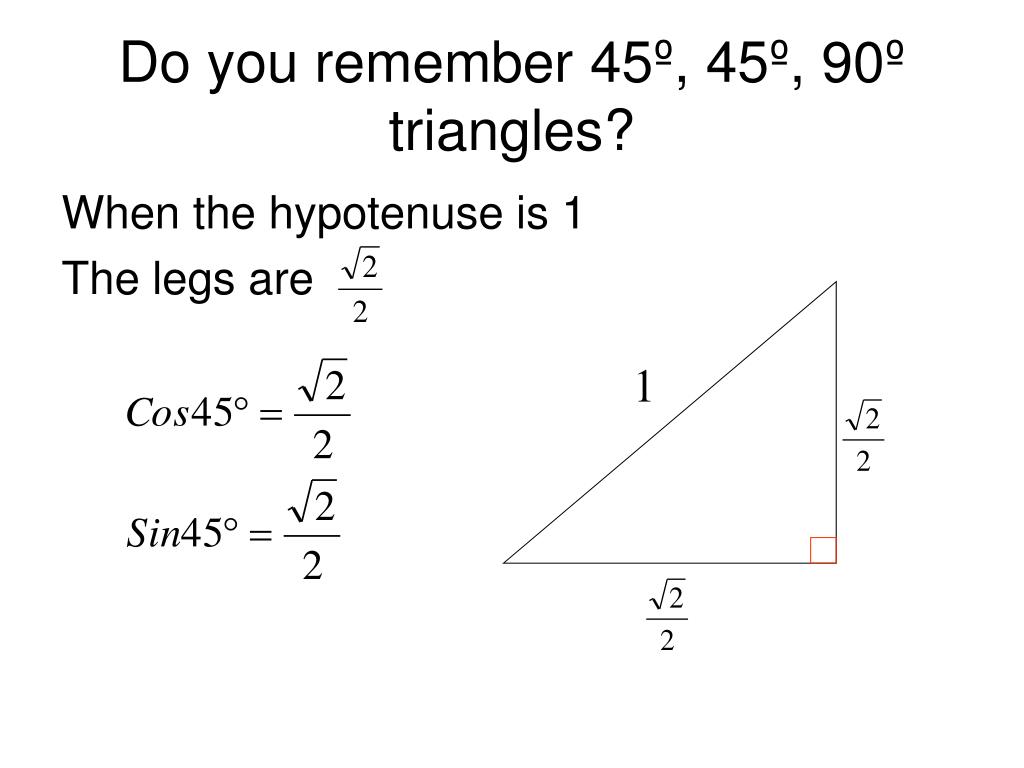 Do you remember 45º, 45º, 90º triangles?

When the hypotenuse is 1

The legs are $\frac{\sqrt{2}}{2}$

$Cos45° = \frac{\sqrt{2}}{2}$

$Sin45° = \frac{\sqrt{2}}{2}$

1

$\frac{\sqrt{2}}{2}$

$\frac{\sqrt{2}}{2}$